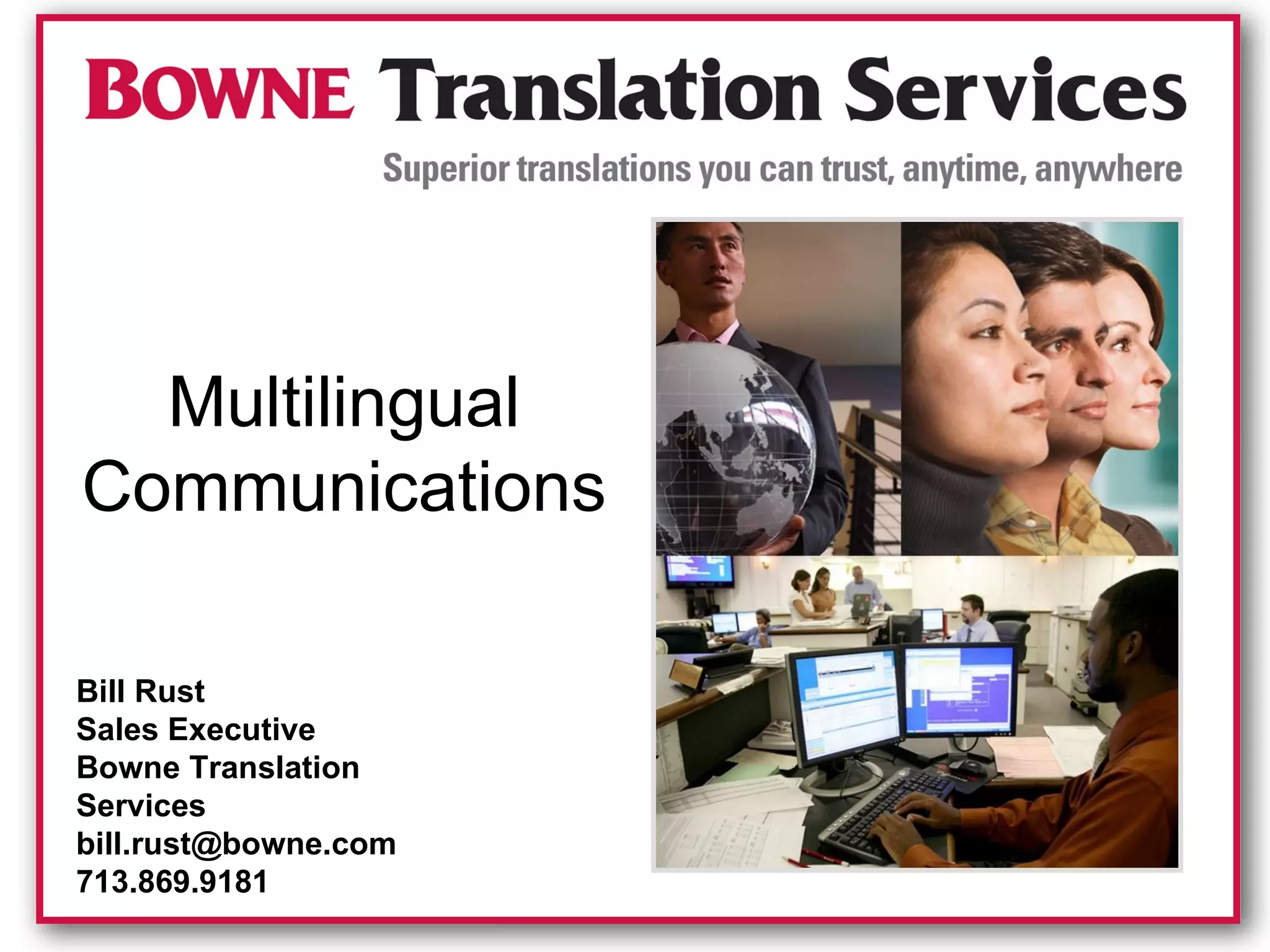 BOWNE Translation Services

Superior translations you can trust, anytime, anywhere

Multilingual Communications

Bill Rust
Sales Executive
Bowne Translation Services
bill.rust@bowne.com
713.869.9181